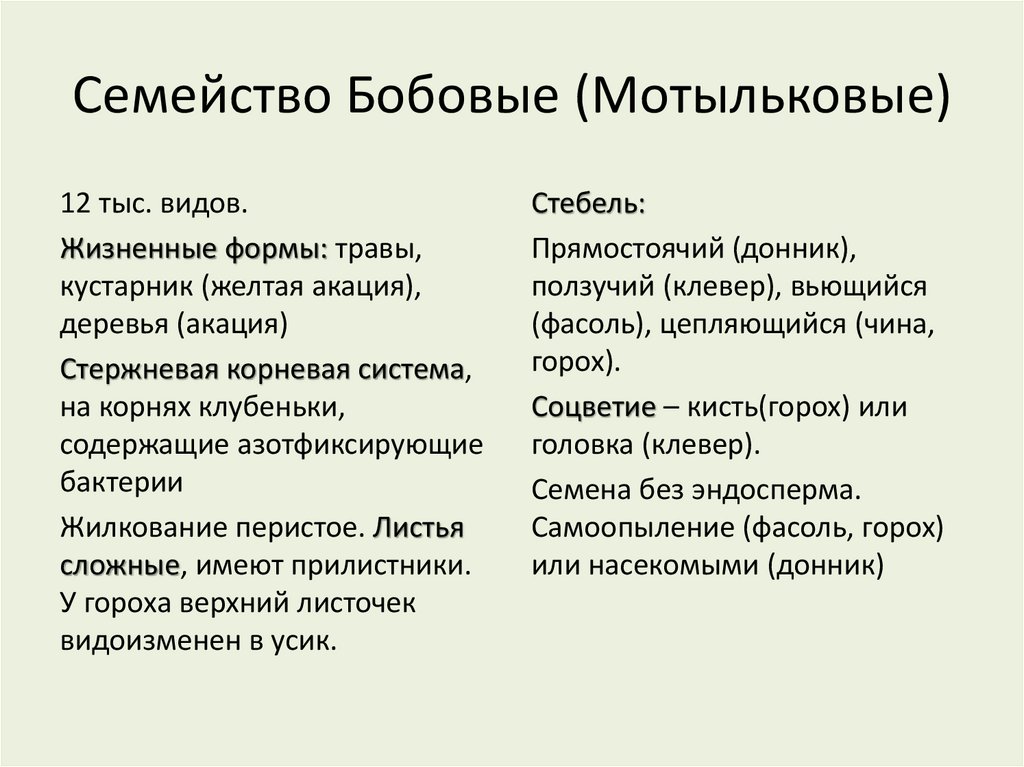 Семейство Бобовые (Мотыльковые)

12 тыс. видов.

Жизненные формы: травы, кустарник (желтая акация), деревья (акация)

Стержневая корневая система, на корнях клубеньки, содержащие азотфиксирующие бактерии

Жилкование перистое. Листья сложные, имеют прилистники. У гороха верхний листочек видоизменен в усик.

Стебель:

Прямостоячий (донник), ползучий (клевер), вьющийся (фасоль), цепляющийся (чина, горох).

Соцветие – кисть(горох) или головка (клевер).

Семена без эндосперма. Самоопыление (фасоль, горох) или насекомыми (донник)